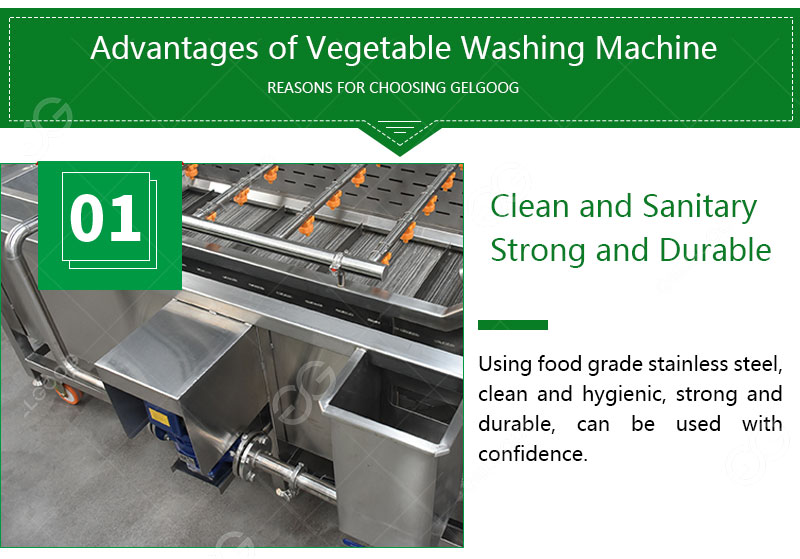 Advantages of Vegetable Washing Machine

REASONS FOR CHOOSING GELGOOG

01

Clean and Sanitary
Strong and Durable

Using food grade stainless steel, clean and hygienic, strong and durable, can be used with confidence.